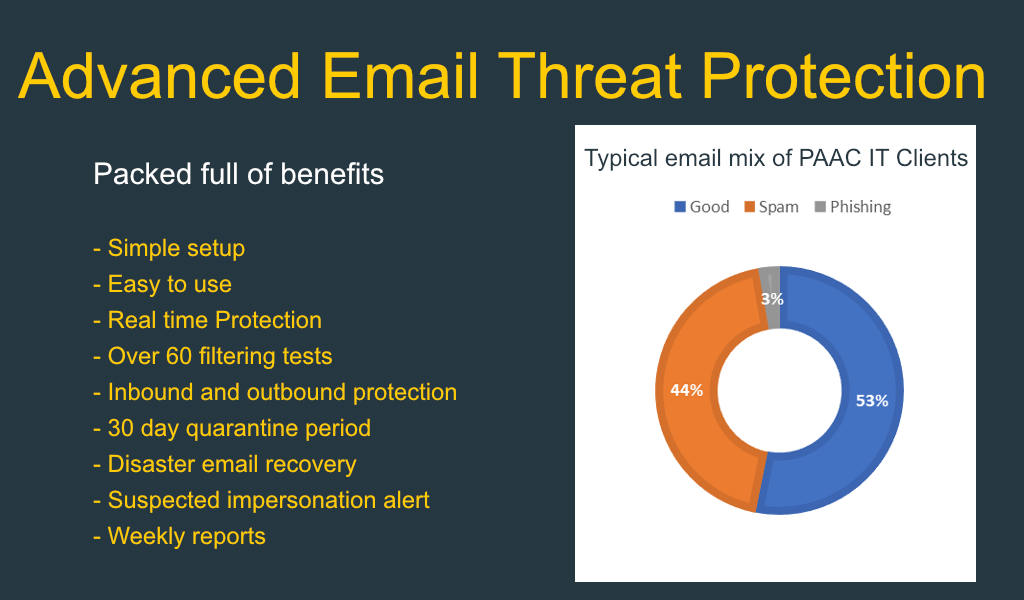 Advanced Email Threat Protection

Packed full of benefits

- Simple setup
- Easy to use
- Real time Protection
- Over 60 filtering tests
- Inbound and outbound protection
- 30 day quarantine period
- Disaster email recovery
- Suspected impersonation alert
- Weekly reports

Typical email mix of PAAC IT Clients

Good Spam Phishing

3%
44%
53%